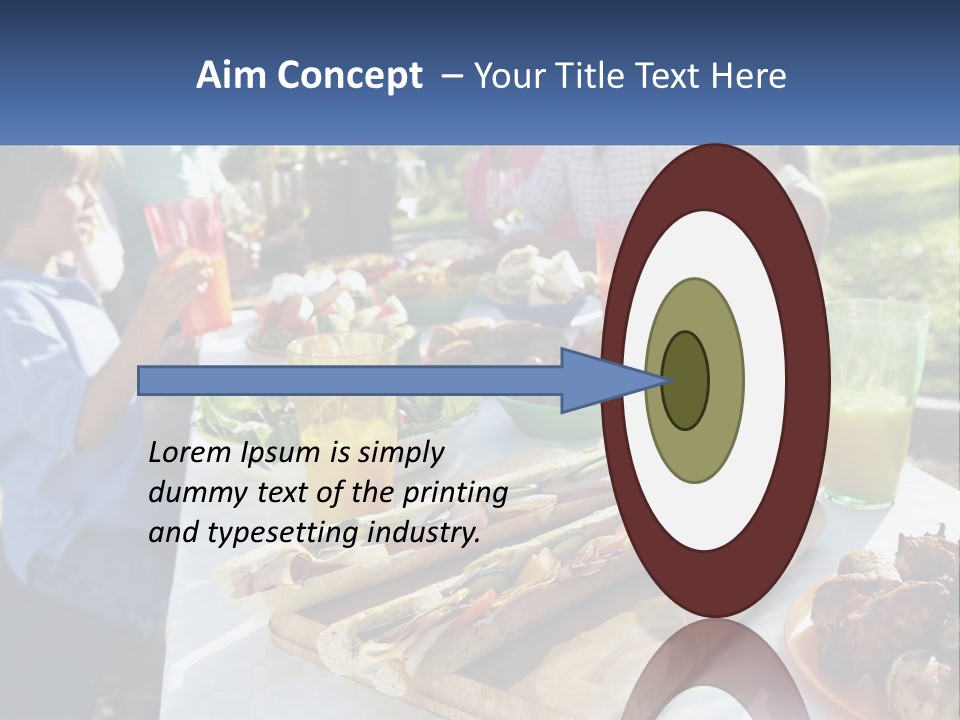 Aim Concept – Your Title Text Here

Lorem Ipsum is simply dummy text of the printing and typesetting industry.